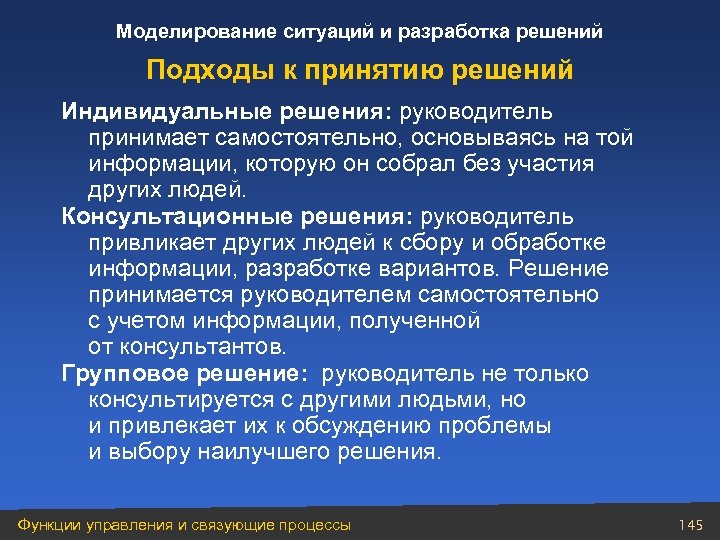 Моделирование ситуаций и разработка решений

Подходы к принятию решений

Индивидуальные решения: руководитель принимает самостоятельно, основываясь на той информации, которую он собрал без участия других людей.

Консультационные решения: руководитель привликает других людей к сбору и обработке информации, разработке вариантов. Решение принимается руководителем самостоятельно с учетом информации, полученной от консультантов.

Групповое решение: руководитель не только консультируется с другими людьми, но и привлекает их к обсуждению проблемы и выбору наилучшего решения.

Функции управления и связующие процессы

145